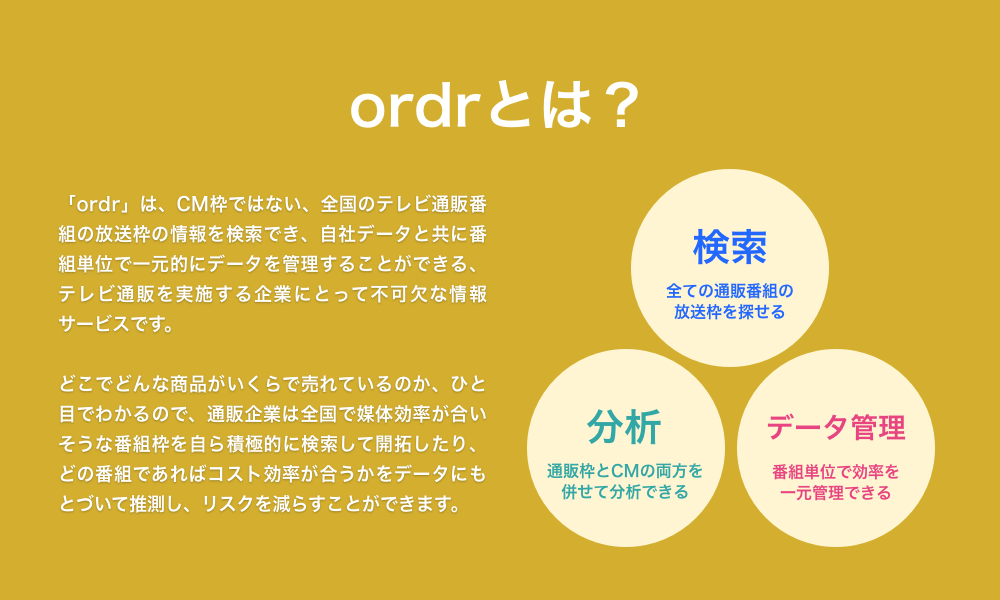 ordrとは？

「ordr」は、CM枠ではない、全国のテレビ通販番組の放送枠の情報を検索でき、自社データと共に番組単位で一元的にデータを管理することができる、テレビ通販を実施する企業にとって不可欠な情報サービスです。

どこでどんな商品がいくらで売れているのか、ひと目でわかるので、通販企業は全国で媒体効率が合いそうな番組枠を自ら積極的に検索して開拓したり、どの番組であればコスト効率が合うかをデータにもとづいて推測し、リスクを減らすことができます。

検索
全ての通販番組の放送枠を探せる

分析
通販枠とCMの両方を併せて分析できる

データ管理
番組単位で効率を一元管理できる